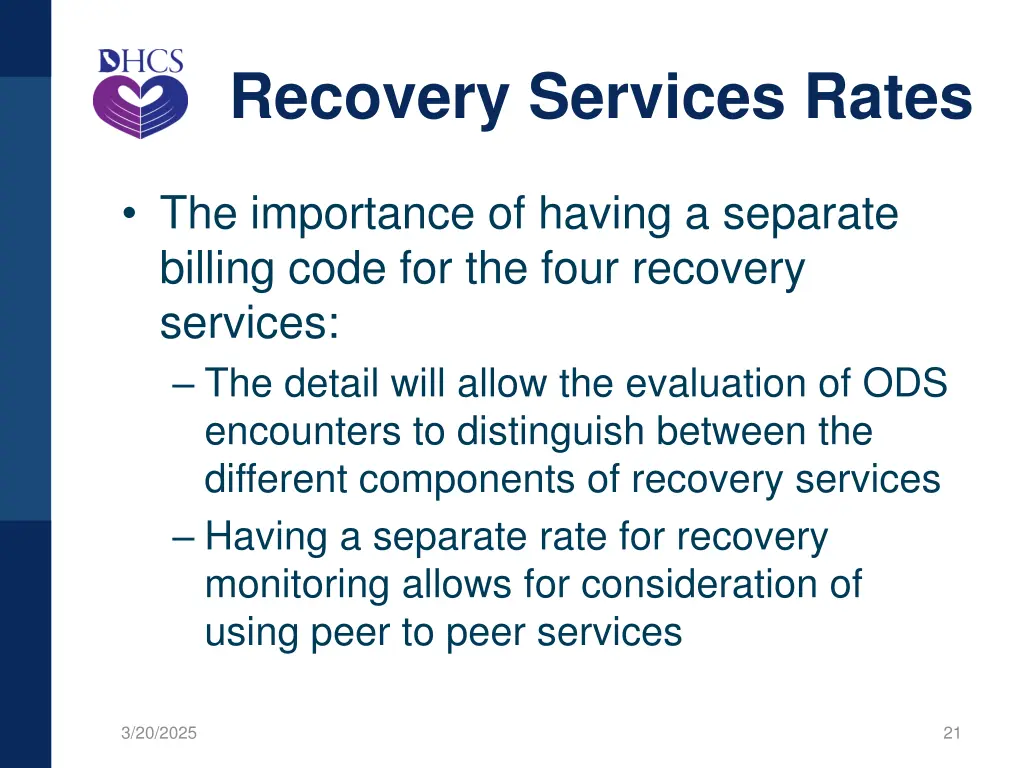 DHCS

Recovery Services Rates

• The importance of having a separate billing code for the four recovery services:
– The detail will allow the evaluation of ODS encounters to distinguish between the different components of recovery services
– Having a separate rate for recovery monitoring allows for consideration of using peer to peer services

3/20/2025

21